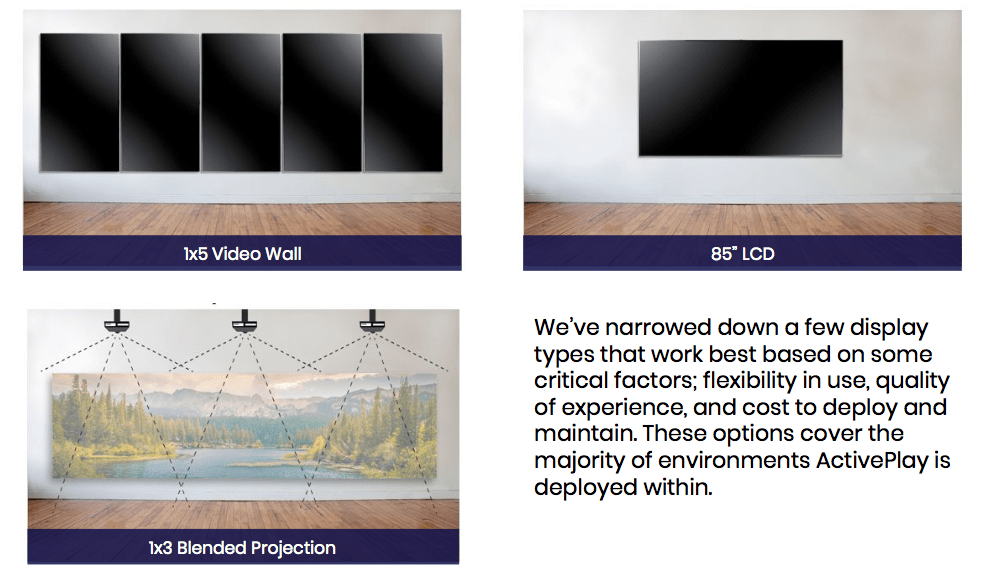 1x5 Video Wall

85" LCD

1x3 Blended Projection

We've narrowed down a few display types that work best based on some critical factors; flexibility in use, quality of experience, and cost to deploy and maintain. These options cover the majority of environments ActivePlay is deployed within.